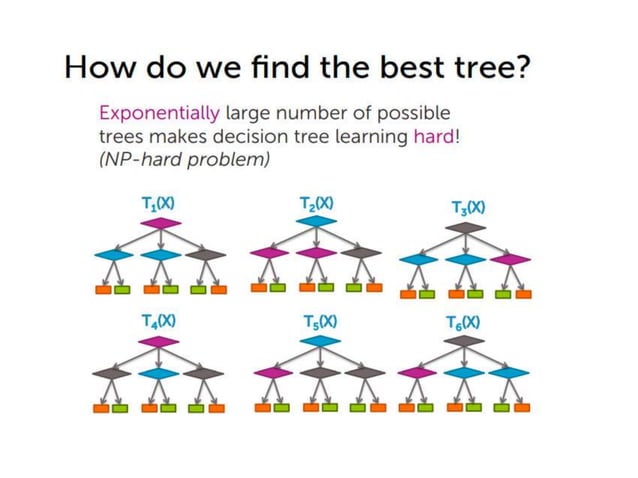 How do we find the best tree?

Exponentially large number of possible trees makes decision tree learning hard! (NP-hard problem)

$T_1(X)$

$T_2(X)$

$T_3(X)$

$T_4(X)$

$T_5(X)$

$T_6(X)$